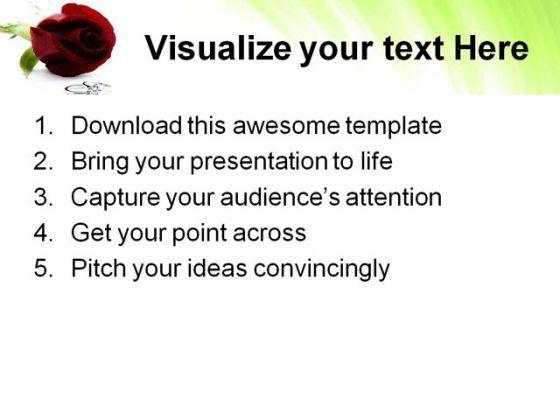 Visualize your text Here

1. Download this awesome template
2. Bring your presentation to life
3. Capture your audience's attention
4. Get your point across
5. Pitch your ideas convincingly